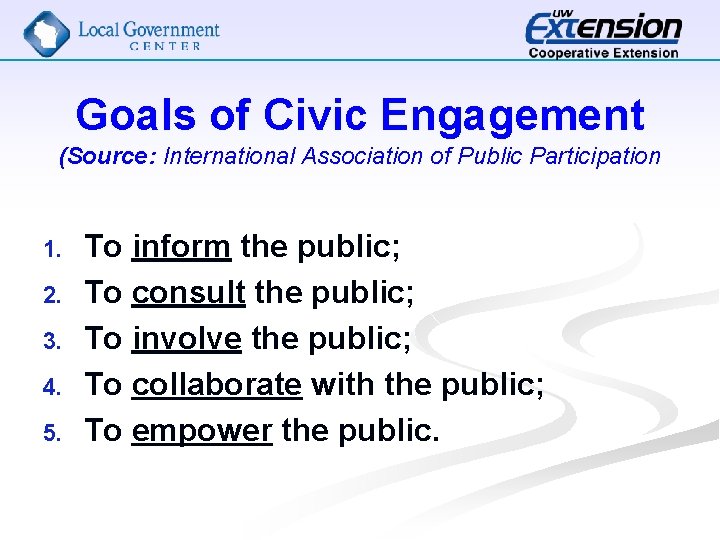 Local Government CENTER

UW Extension
Cooperative Extension

Goals of Civic Engagement
(Source: International Association of Public Participation

1. To inform the public;
2. To consult the public;
3. To involve the public;
4. To collaborate with the public;
5. To empower the public.